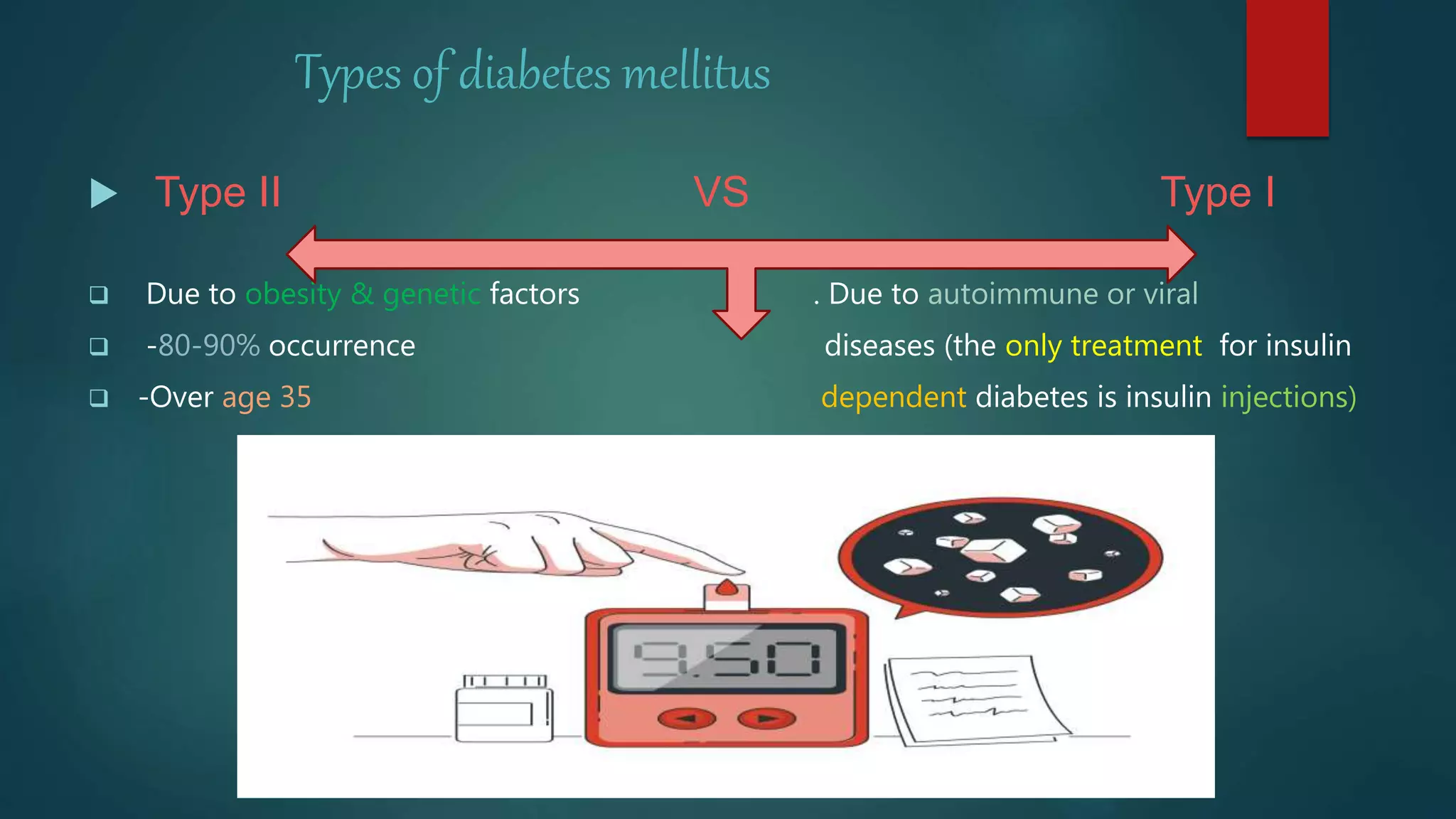 Types of diabetes mellitus

Type II VS Type I

Due to obesity & genetic factors

-80-90% occurrence

-Over age 35

. Due to autoimmune or viral diseases (the only treatment for insulin dependent diabetes is insulin injections)

9.50